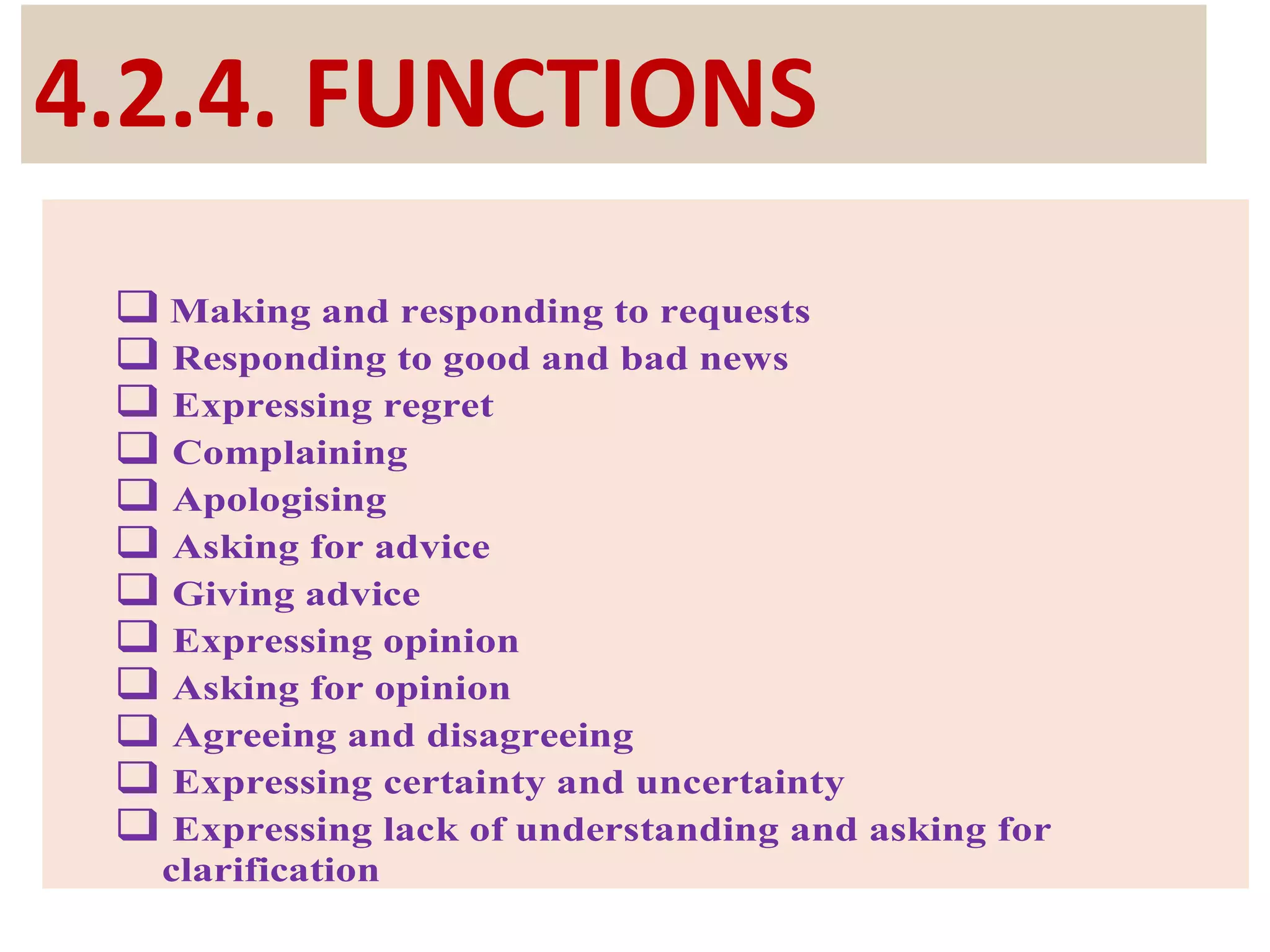 4.2.4. FUNCTIONS

❑ Making and responding to requests
❑ Responding to good and bad news
❑ Expressing regret
❑ Complaining
❑ Apologising
❑ Asking for advice
❑ Giving advice
❑ Expressing opinion
❑ Asking for opinion
❑ Agreeing and disagreeing
❑ Expressing certainty and uncertainty
❑ Expressing lack of understanding and asking for clarification